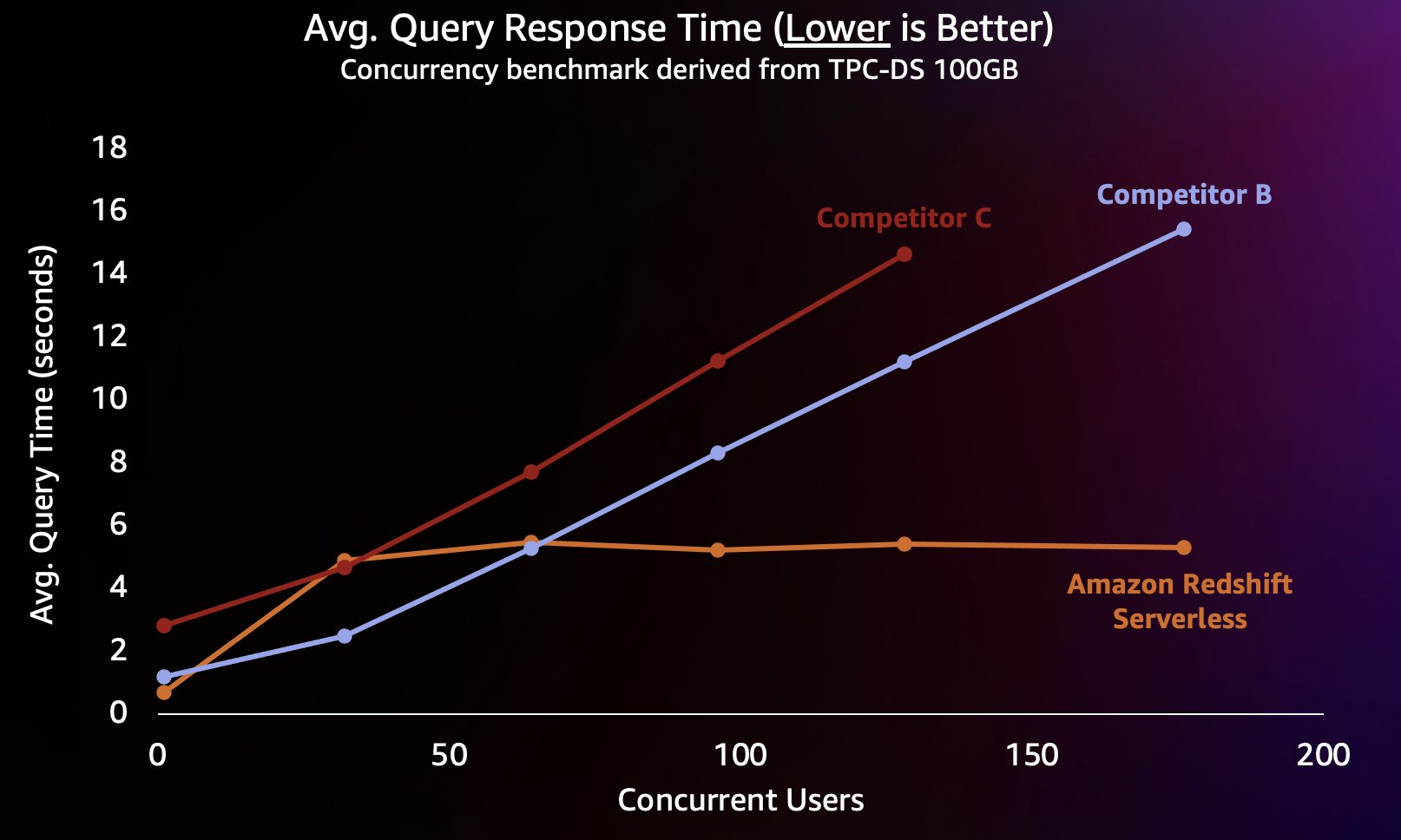 Avg. Query Response Time (Lower is Better)
Concurrency benchmark derived from TPC-DS 100GB

Avg. Query Time (seconds)

18
16
14
12
10
8
6
4
2
0

Competitor C
Competitor B
Amazon Redshift Serverless

0
50
100
150
200

Concurrent Users